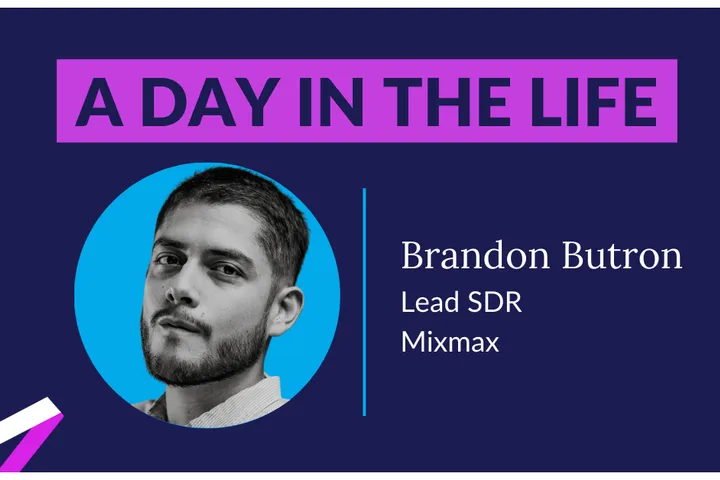 A DAY IN THE LIFE

Brandon Butron
Lead SDR
Mixmax